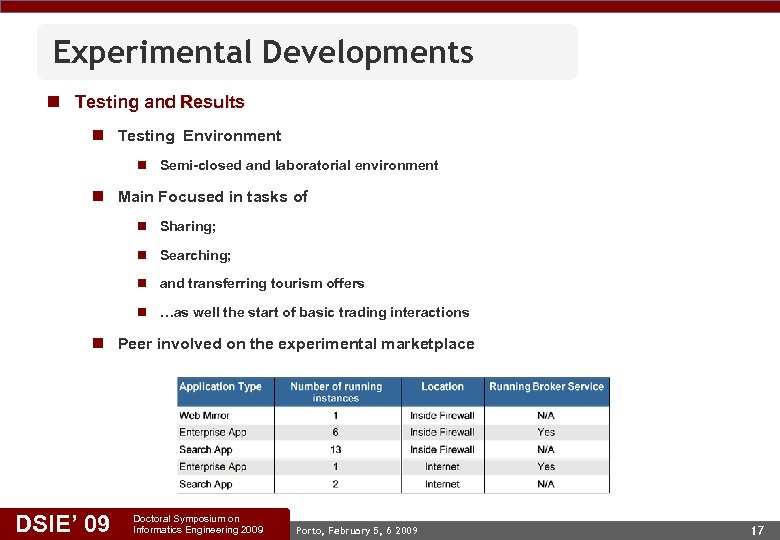 Experimental Developments

Testing and Results

Testing Environment

Semi-closed and laboratorial environment

Main Focused in tasks of

Sharing;

Searching;

and transferring tourism offers

…as well the start of basic trading interactions

Peer involved on the experimental marketplace

| Application Type | Number of running instances | Location | Running Broker Service |
|---|---|---|---|
| Web Mirror | 1 | Inside Firewall | N/A |
| Enterprise App | 6 | Inside Firewall | Yes |
| Search App | 13 | Inside Firewall | N/A |
| Enterprise App | 1 | Internet | Yes |
| Search App | 2 | Internet | N/A |

DSIE' 09 Doctoral Symposium on Informatics Engineering 2009

Porto, February 5, 6 2009

17